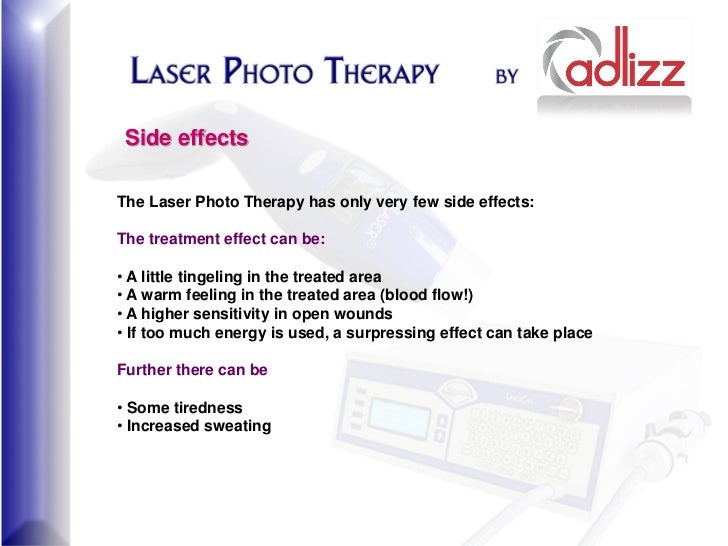 LASER PHOTO THERAPY BY adlizz

Side effects

The Laser Photo Therapy has only very few side effects:

The treatment effect can be:

• A little tingeling in the treated area
• A warm feeling in the treated area (blood flow!)
• A higher sensitivity in open wounds
• If too much energy is used, a surpressing effect can take place

Further there can be

• Some tiredness
• Increased sweating